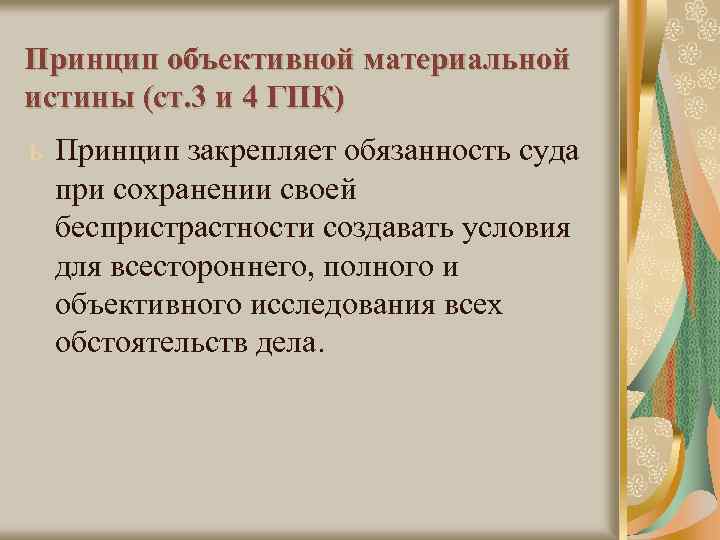 Принцип объективной материальной истины (ст.3 и 4 ГПК)

ь Принцип закрепляет обязанность суда при сохранении своей беспристрастности создавать условия для всестороннего, полного и объективного исследования всех обстоятельств дела.